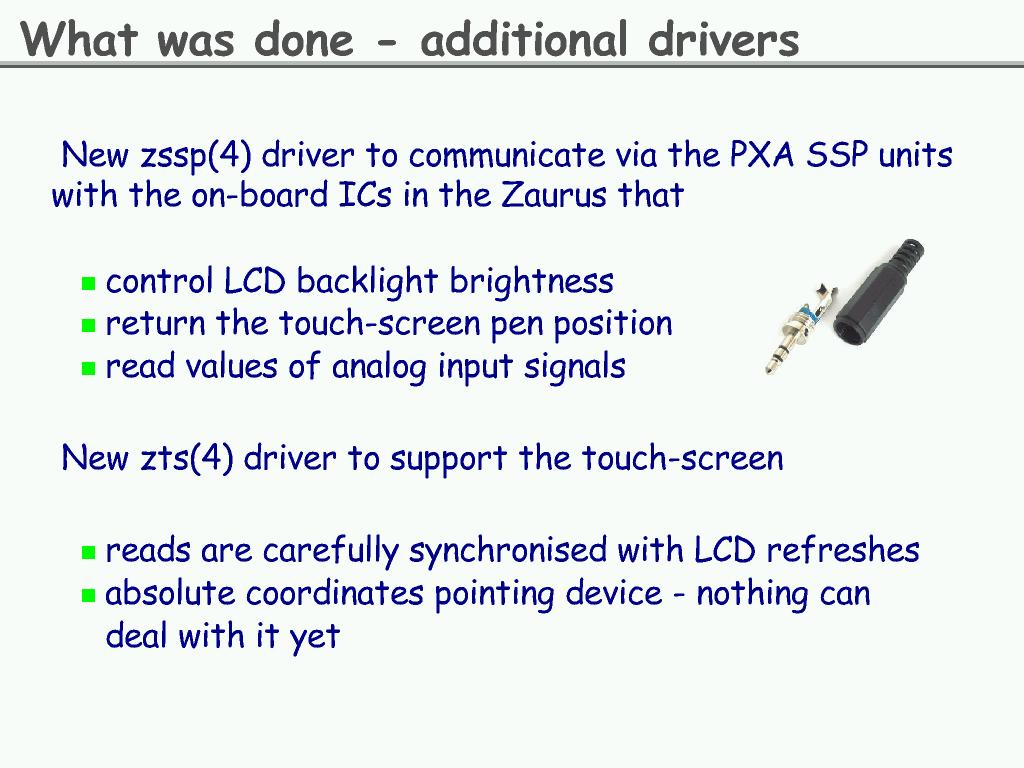 What was done - additional drivers

New zssp(4) driver to communicate via the PXA SSP units with the on-board ICs in the Zaurus that

- control LCD backlight brightness
- return the touch-screen pen position
- read values of analog input signals

New zts(4) driver to support the touch-screen

- reads are carefully synchronised with LCD refreshes
- absolute coordinates pointing device - nothing can deal with it yet